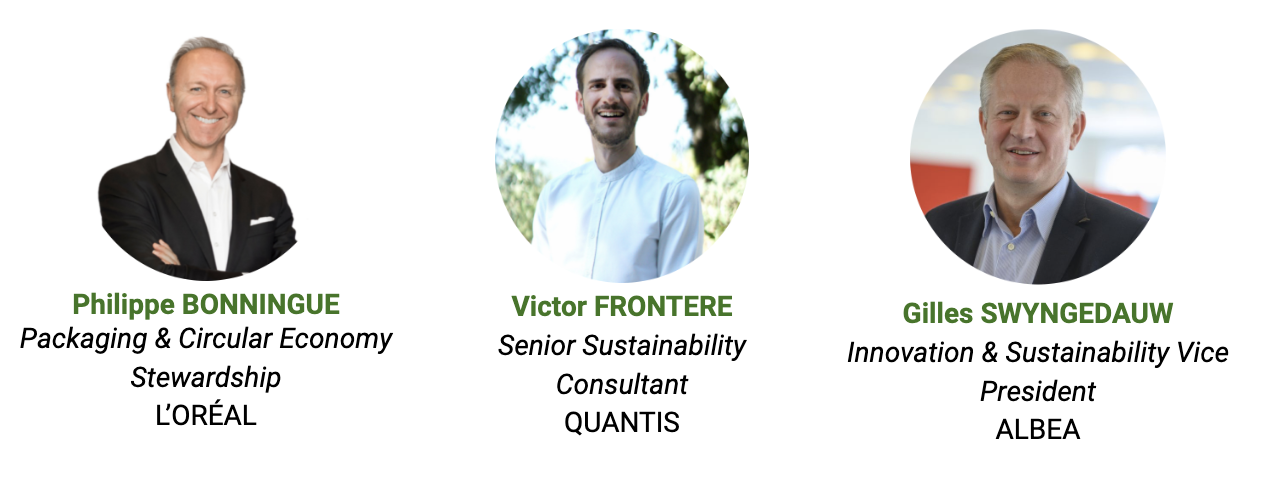 Philippe BONNINGUE
Packaging & Circular Economy Stewardship
L'ORÉAL

Victor FRONTERE
Senior Sustainability Consultant
QUANTIS

Gilles SWYNGEDAUW
Innovation & Sustainability Vice President
ALBEA